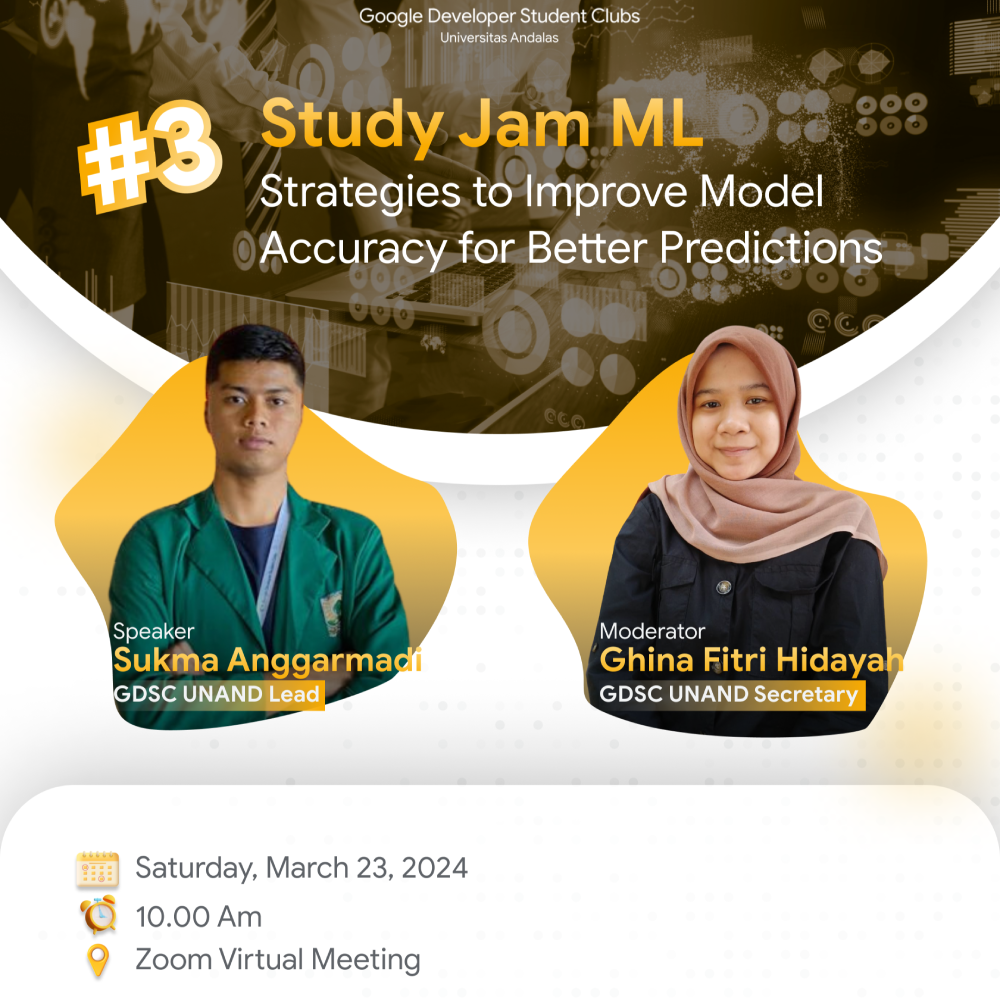 Google Developer Student Clubs
Universitas Andalas

#3 Study Jam ML
Strategies to Improve Model Accuracy for Better Predictions

Speaker
Sukma Anggarmadi
GDSC UNAND Lead

Moderator
Ghina Fitri Hidayah
GDSC UNAND Secretary

Saturday, March 23, 2024
10.00 Am
Zoom Virtual Meeting